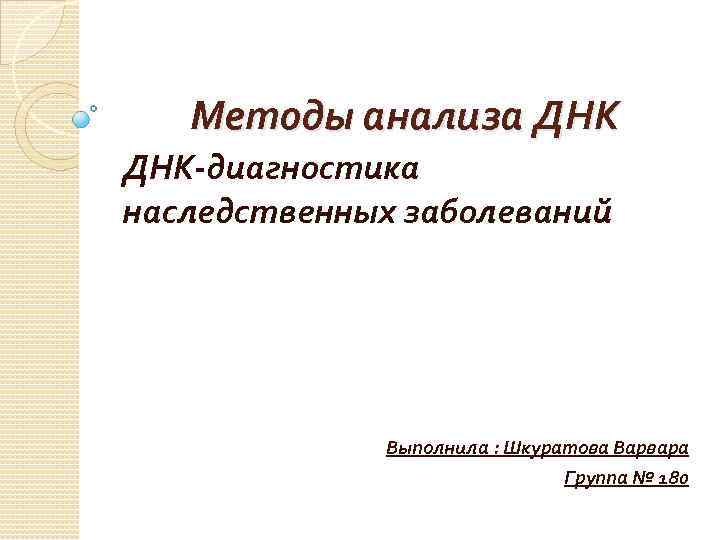 Методы анализа ДНК

ДНК-диагностика наследственных заболеваний

Выполнила : Шкуратова Варвара

Группа № 180